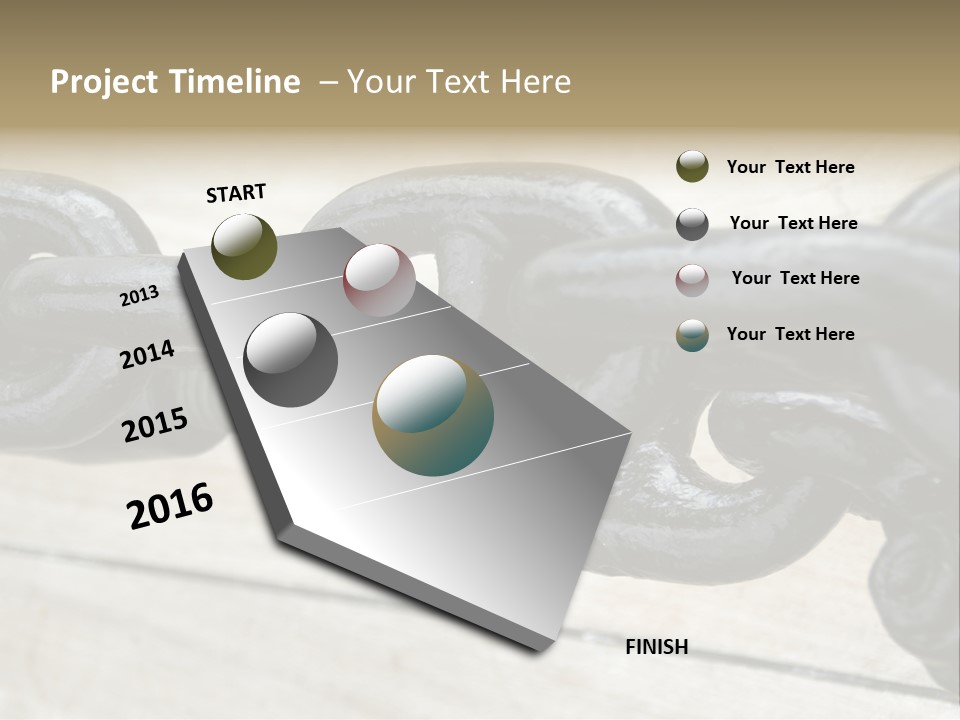 Project Timeline – Your Text Here

START

2013

2014

2015

2016

FINISH

Your Text Here

Your Text Here

Your Text Here

Your Text Here